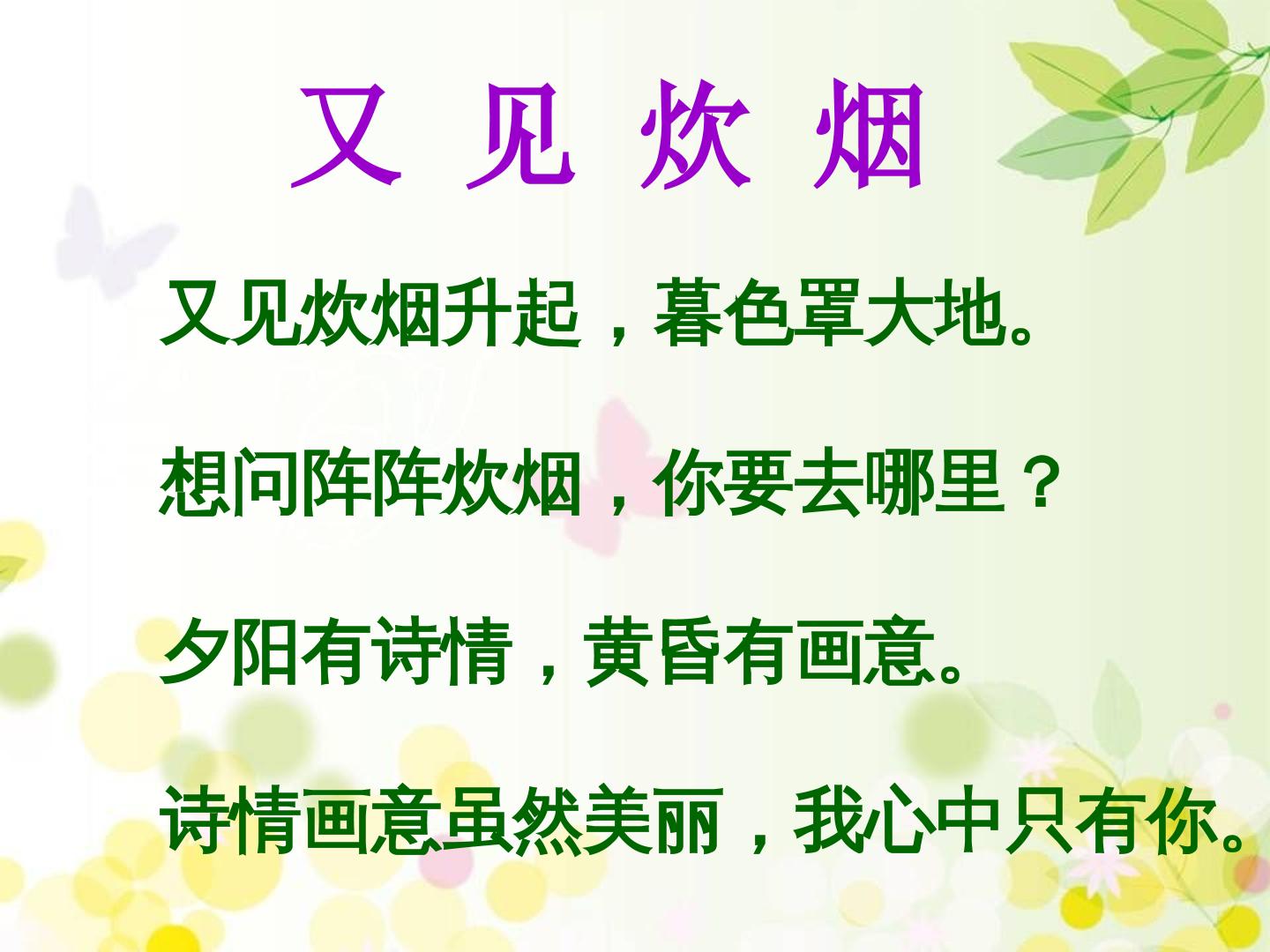 又 见 炊 烟

又见炊烟升起，暮色罩大地。

想问阵阵炊烟，你要去哪里？

夕阳有诗情，黄昏有画意。

诗情画意虽然美丽，我心中只有你。